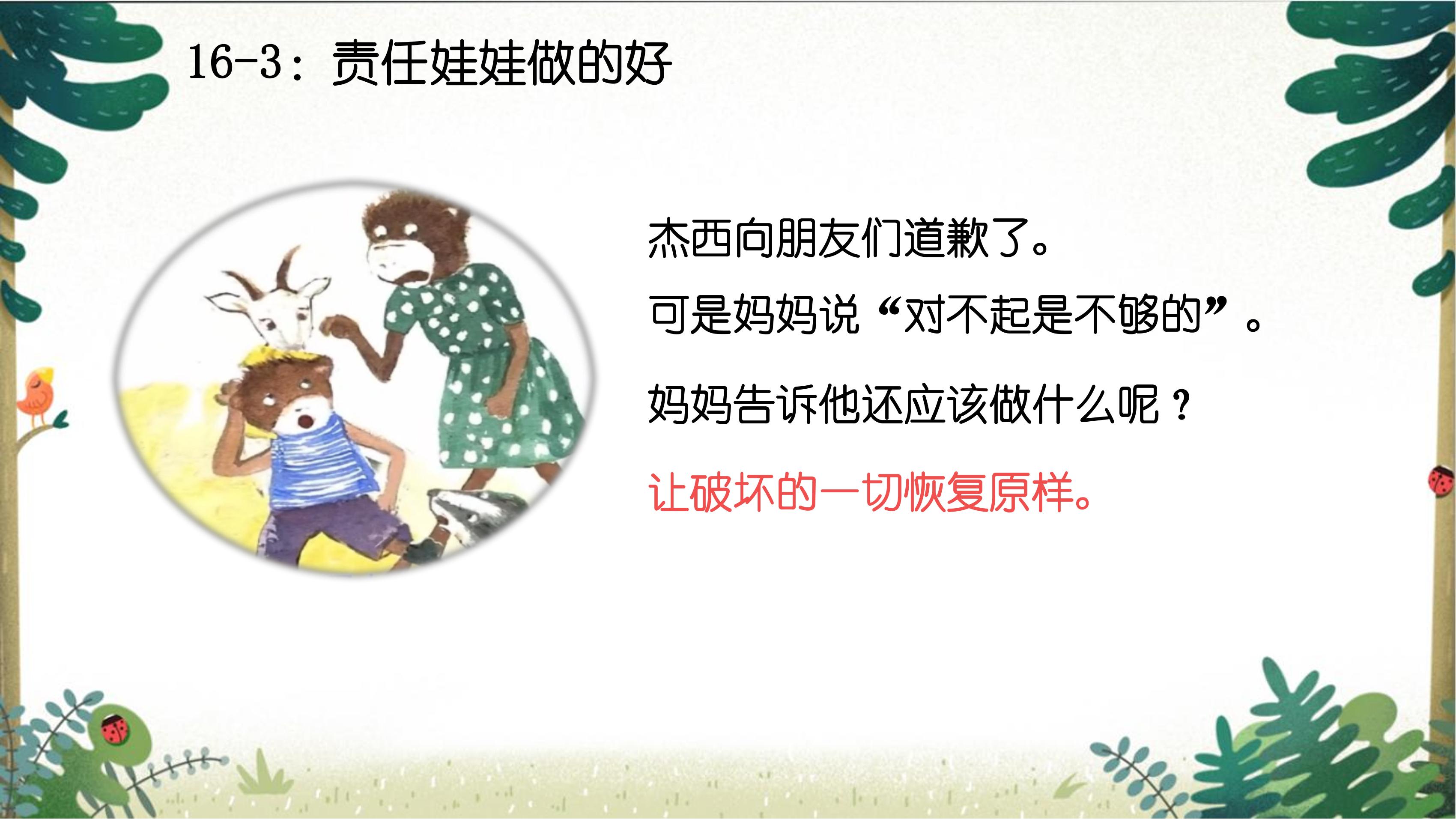 16-3：责任娃娃做的好

杰西向朋友们道歉了。

可是妈妈说“对不起是不够的”。

妈妈告诉他还应该做什么呢？

让破坏的一切恢复原样。